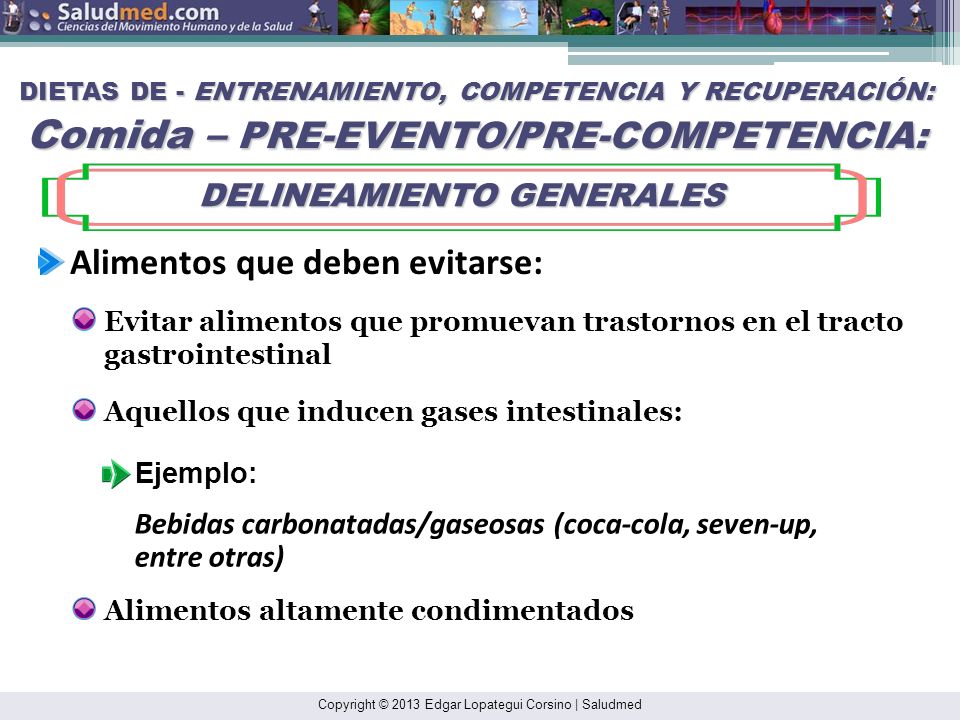 Saludmed.com
Ciencias del Movimiento Humano y de la Salud

DIETAS DE - ENTRENAMIENTO, COMPETENCIA Y RECUPERACIÓN:
Comida – PRE-EVENTO/PRE-COMPETENCIA:

DELINEAMIENTO GENERALES

Alimentos que deben evitarse:

Evitar alimentos que promuevan trastornos en el tracto gastrointestinal

Aquellos que inducen gases intestinales:

Ejemplo:

Bebidas carbonatadas/gaseosas (coca-cola, seven-up, entre otras)

Alimentos altamente condimentados

Copyright © 2013 Edgar Lopategui Corsino | Saludmed